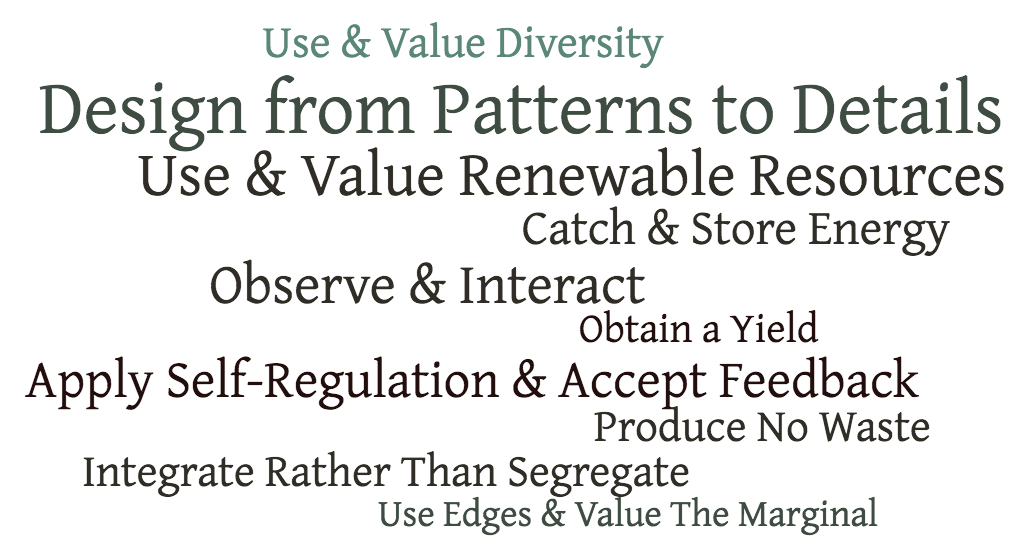 Use & Value Diversity

Design from Patterns to Details

Use & Value Renewable Resources

Catch & Store Energy

Observe & Interact

Obtain a Yield

Apply Self-Regulation & Accept Feedback

Produce No Waste

Integrate Rather Than Segregate

Use Edges & Value The Marginal